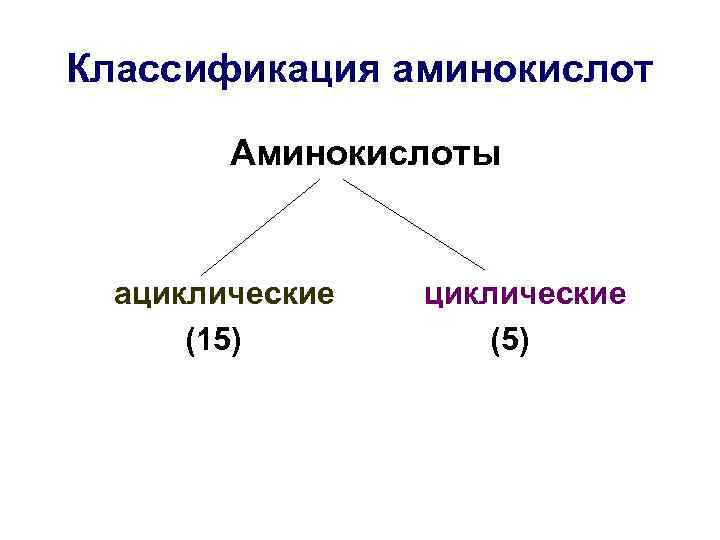 Классификация аминокислот

Аминокислоты

ациклические
(15)

циклические
(5)